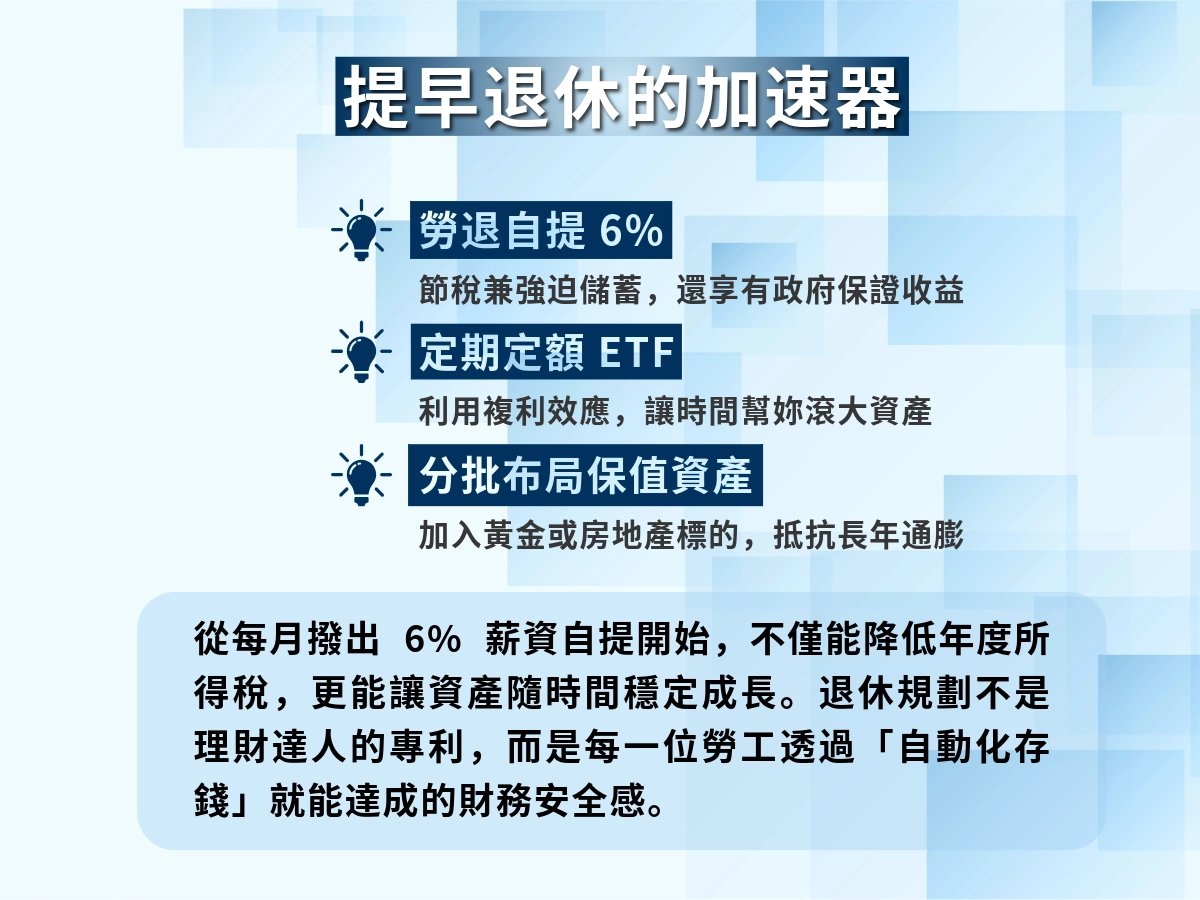 提早退休的加速器

勞退自提 6%
節稅兼強迫儲蓄，還享有政府保證收益

定期定額 ETF
利用複利效應，讓時間幫妳滾大資產

分批布局保值資產
加入黃金或房地產標的，抵抗長年通膨

從每月撥出 6% 薪資自提開始，不僅能降低年度所得稅，更能讓資產隨時間穩定成長。退休規劃不是理財達人的專利，而是每一位勞工透過「自動化存錢」就能達成的財務安全感。